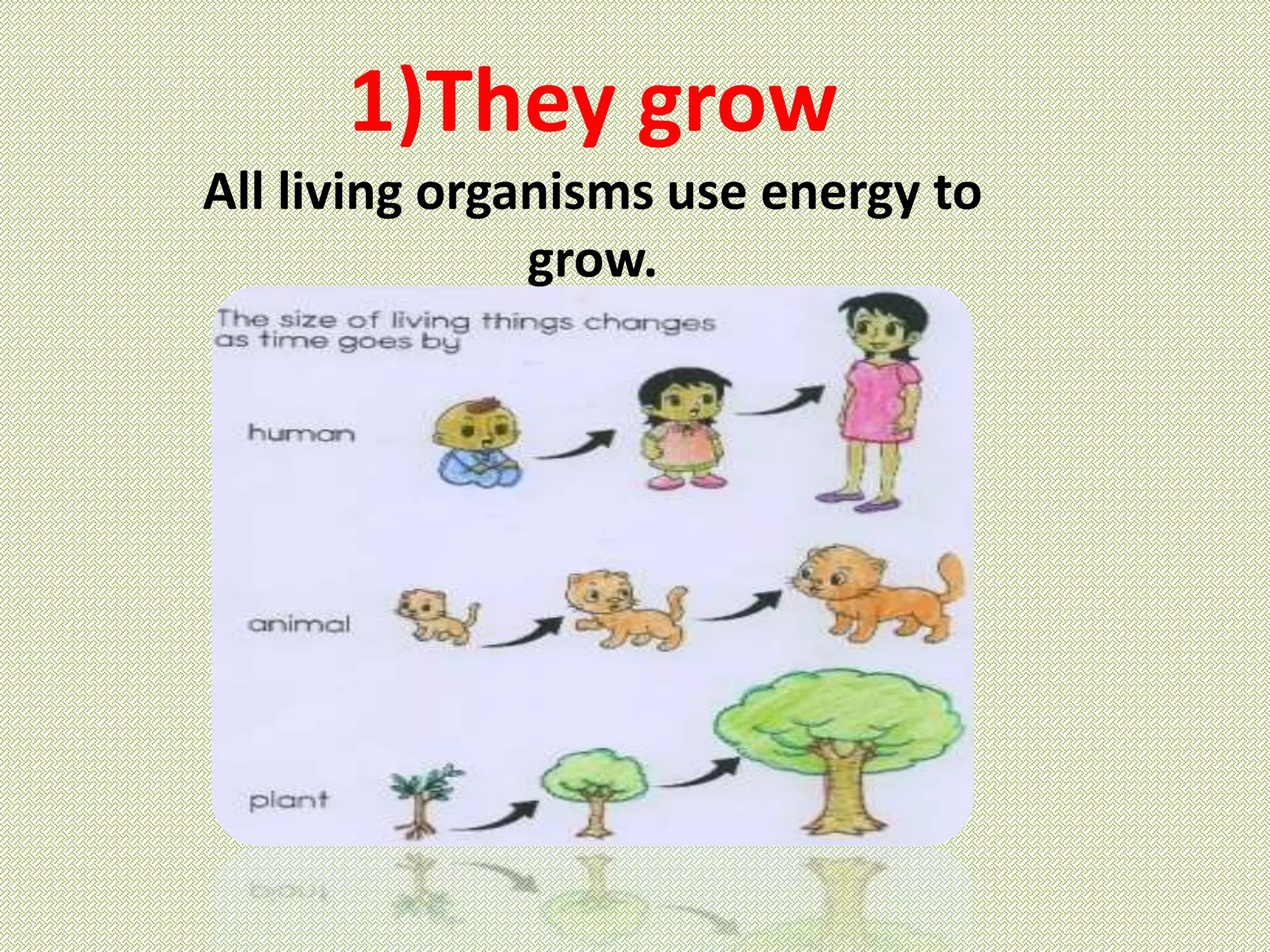 1)They grow

All living organisms use energy to grow.

The size of living things changes as time goes by

human

animal

plant